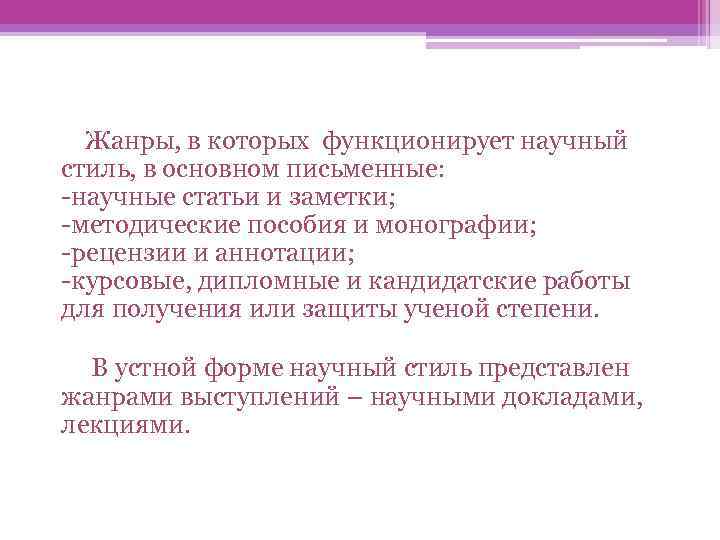 Жанры, в которых функционирует научный стиль, в основном письменные:
-научные статьи и заметки;
-методические пособия и монографии;
-рецензии и аннотации;
-курсовые, дипломные и кандидатские работы для получения или защиты ученой степени.

В устной форме научный стиль представлен жанрами выступлений – научными докладами, лекциями.